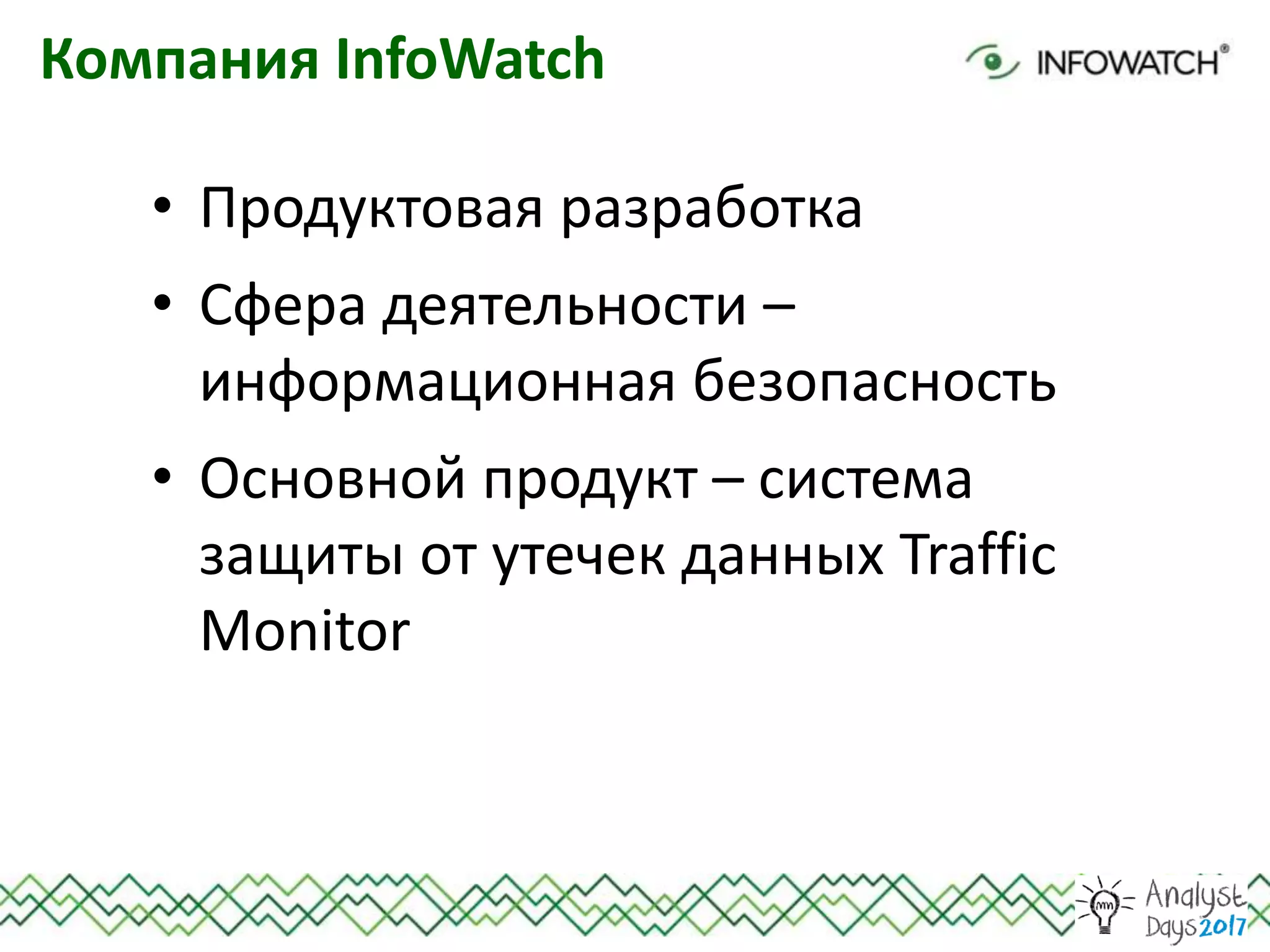 Компания InfoWatch

INFOWATCH®

• Продуктовая разработка

• Сфера деятельности – информационная безопасность

• Основной продукт – система защиты от утечек данных Traffic Monitor

Analyst Days 2017